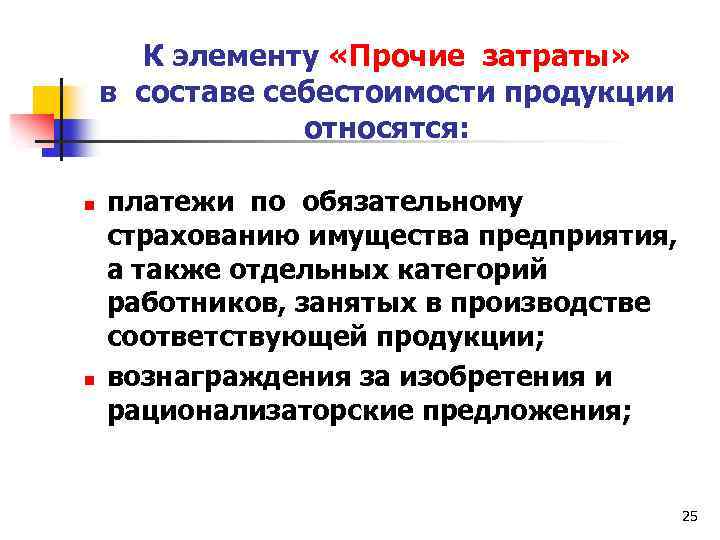 К элементу «Прочие затраты» в составе себестоимости продукции относятся:

- платежи по обязательному страхованию имущества предприятия, а также отдельных категорий работников, занятых в производстве соответствующей продукции;
- вознаграждения за изобретения и рационализаторские предложения;

25